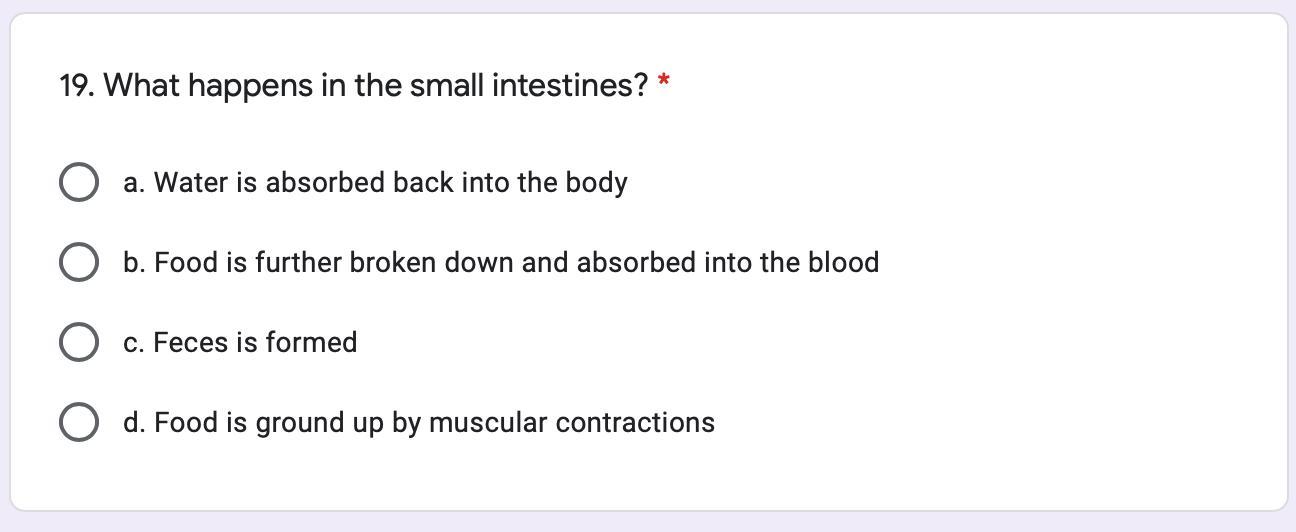 19. What happens in the small intestines? *

a. Water is absorbed back into the body

b. Food is further broken down and absorbed into the blood

c. Feces is formed

d. Food is ground up by muscular contractions